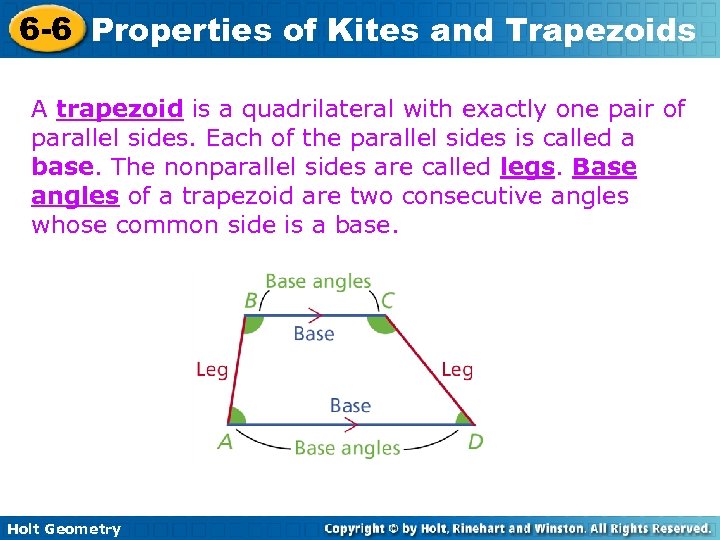 6-6 Properties of Kites and Trapezoids

A trapezoid is a quadrilateral with exactly one pair of parallel sides. Each of the parallel sides is called a base. The nonparallel sides are called legs. Base angles of a trapezoid are two consecutive angles whose common side is a base.

Base angles
B
C
Base
Leg
Leg
Base
A
Base angles
D

Holt Geometry
Copyright © by Holt, Rinehart and Winston. All Rights Reserved.